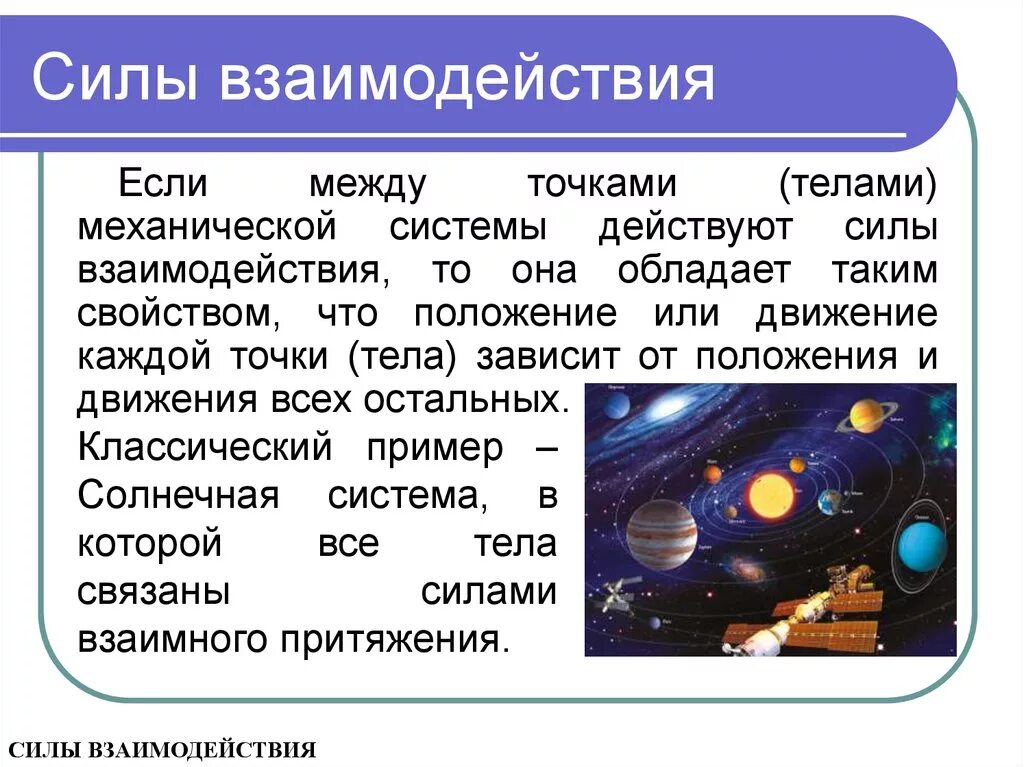 Силы взаимодействия

Если между точками (телами) механической системы действуют силы взаимодействия, то она обладает таким свойством, что положение или движение каждой точки (тела) зависит от положения и движения всех остальных.

Классический пример – Солнечная система, в которой все тела связаны силами взаимного притяжения.

СИЛЫ ВЗАИМОДЕЙСТВИЯ